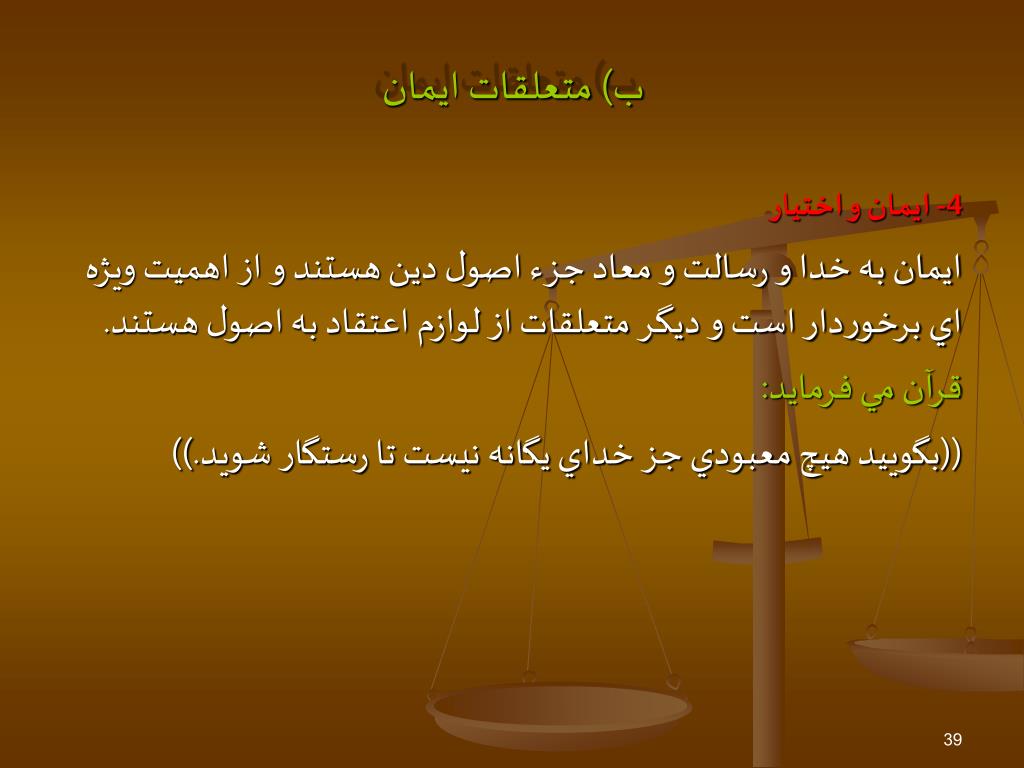 ب) متعلقات ايمان

4- ايمان و اختيار

ايمان به خدا و رسالت و معاد جزء اصول دين هستند و از اهميت ويژه اي برخوردار است و ديگر متعلقات از لوازم اعتقاد به اصول هستند.

قرآن مي فرمايد:

((بگوييد هيچ معبودي جز خداي يگانه نيست تا رستگار شويد.))

39